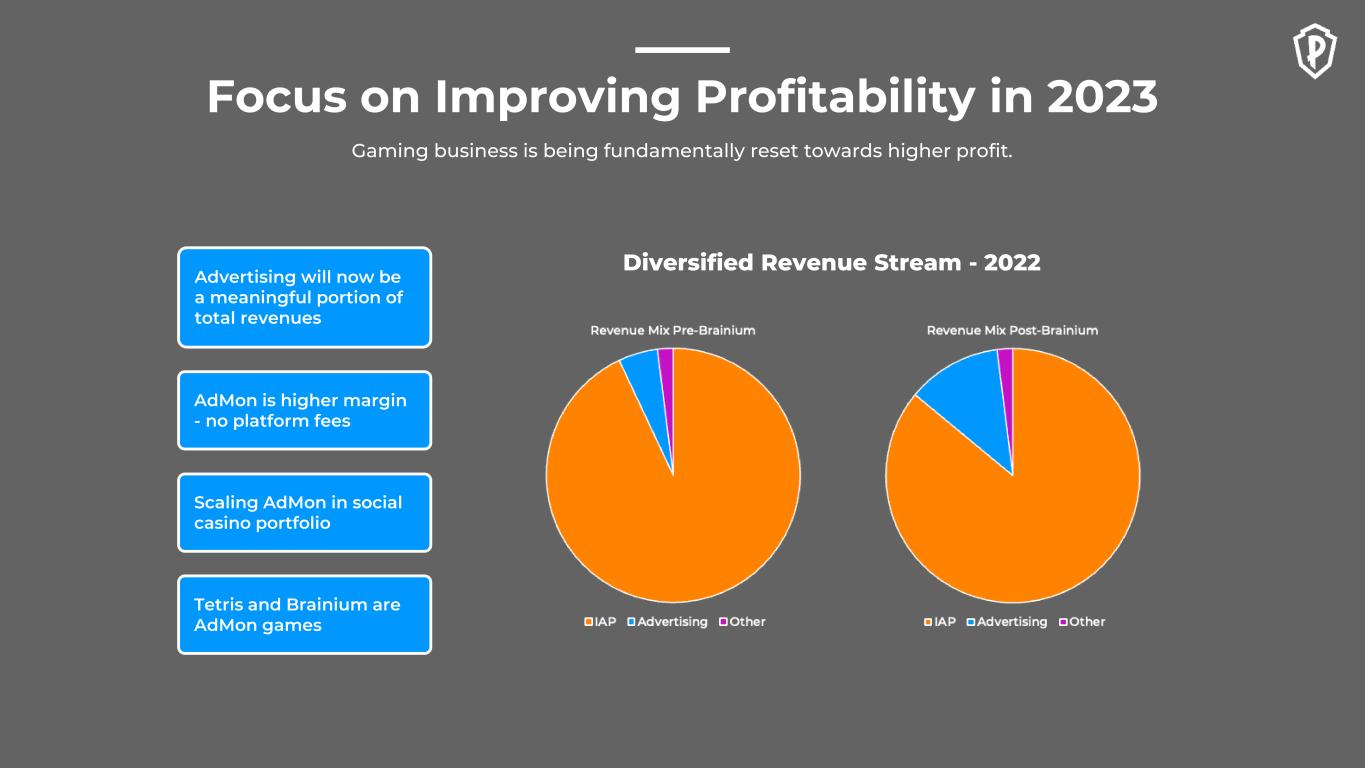 Focus on Improving Profitability in 2023

Gaming business is being fundamentally reset towards higher profit.

Advertising will now be a meaningful portion of total revenues

AdMon is higher margin - no platform fees

Scaling AdMon in social casino portfolio

Tetris and Brainium are AdMon games

Diversified Revenue Stream - 2022

Revenue Mix Pre-Brainium

IAP Advertising Other

Revenue Mix Post-Brainium

IAP Advertising Other